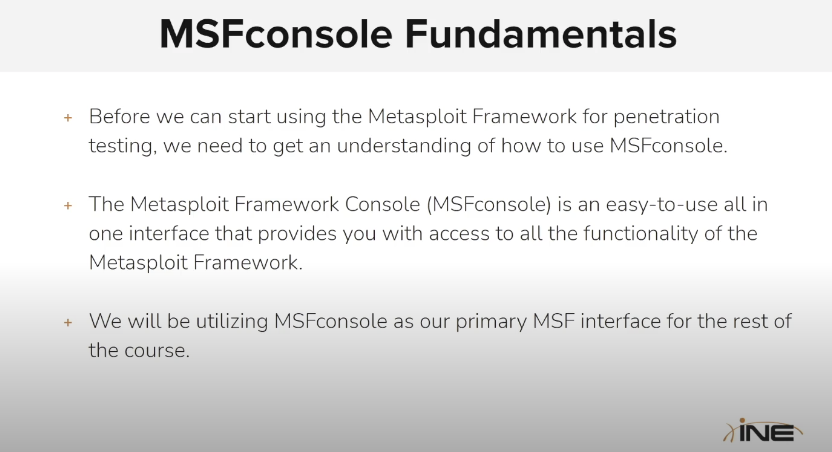 MSFconsole Fundamentals

+ Before we can start using the Metasploit Framework for penetration testing, we need to get an understanding of how to use MSFconsole.

+ The Metasploit Framework Console (MSFconsole) is an easy-to-use all in one interface that provides you with access to all the functionality of the Metasploit Framework.

+ We will be utilizing MSFconsole as our primary MSF interface for the rest of the course.

INE